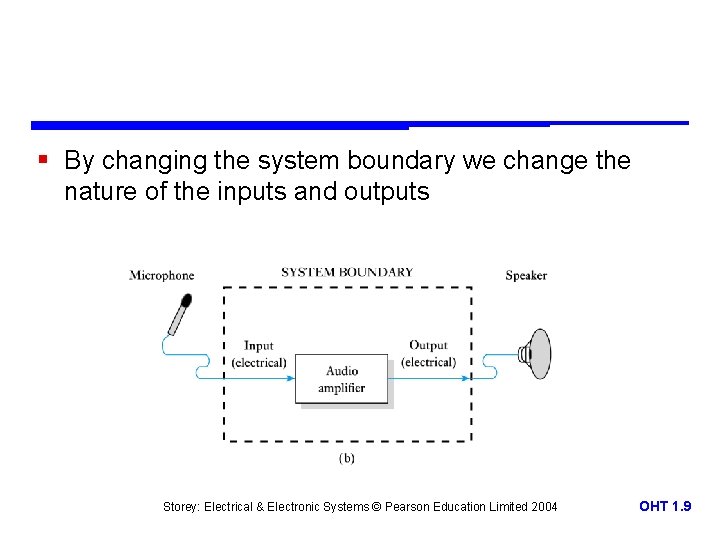 By changing the system boundary we change the nature of the inputs and outputs

Microphone

SYSTEM BOUNDARY

Speaker

Input (electrical)

Audio amplifier

Output (electrical)

(b)

Storey: Electrical & Electronic Systems © Pearson Education Limited 2004

OHT 1.9